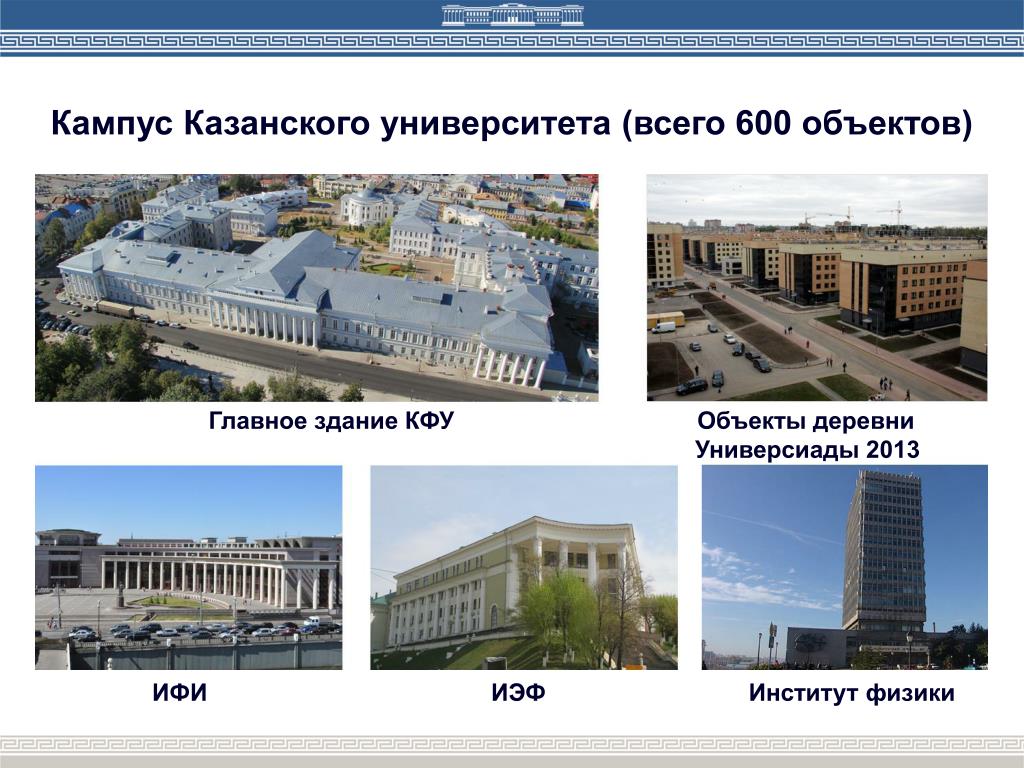 Кампус Казанского университета (всего 600 объектов)

Главное здание КФУ

Объекты деревни Универсиады 2013

ИФИ

ИЭФ

Институт физики